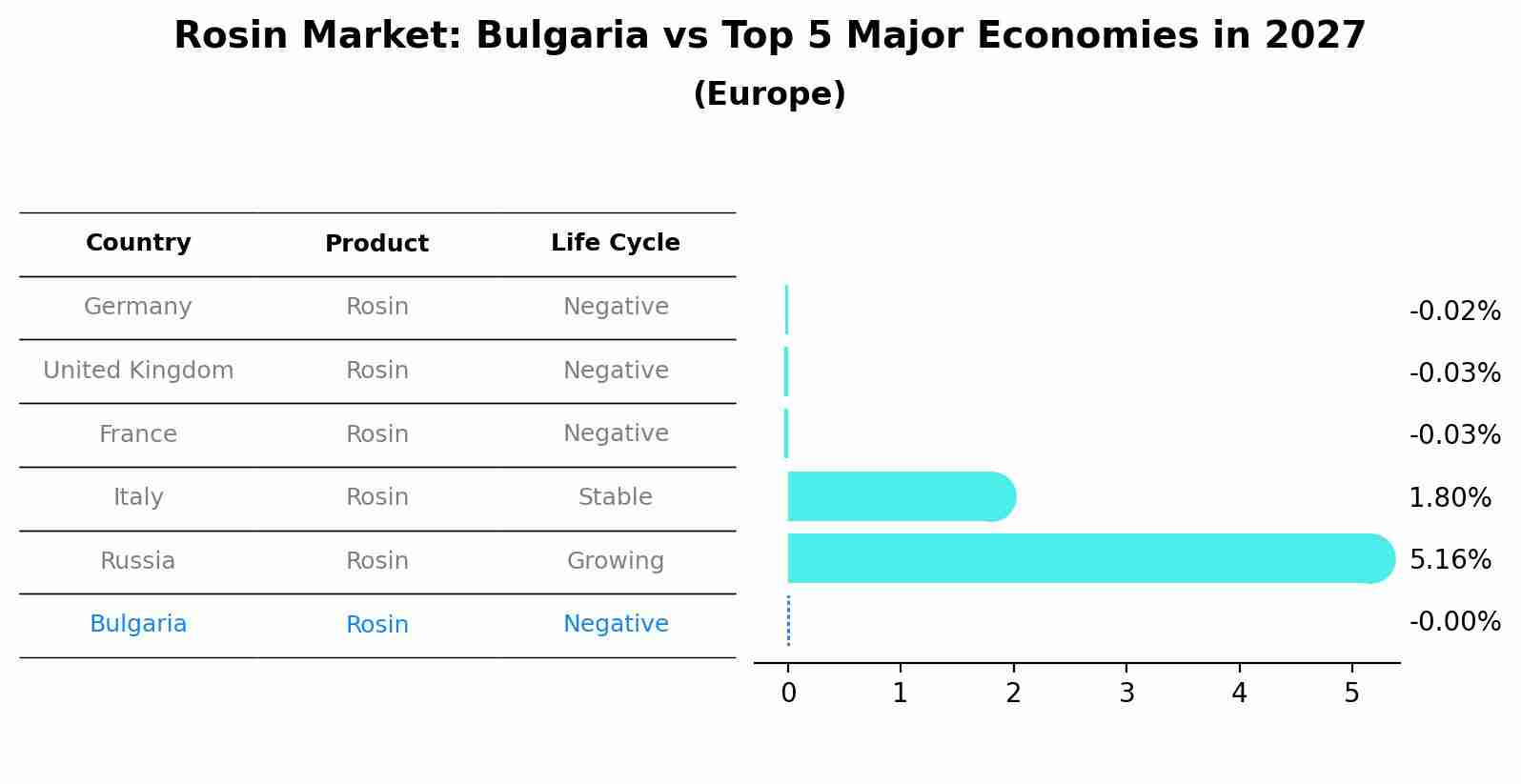 Rosin Market: Bulgaria vs Top 5 Major Economies in 2027
(Europe)

| Country | Product | Life Cycle |
|---|---|---|
| Germany | Rosin | Negative |
| United Kingdom | Rosin | Negative |
| France | Rosin | Negative |
| Italy | Rosin | Stable |
| Russia | Rosin | Growing |
| Bulgaria | Rosin | Negative |

-0.02%
-0.03%
-0.03%
1.80%
5.16%
-0.00%

0 1 2 3 4 5